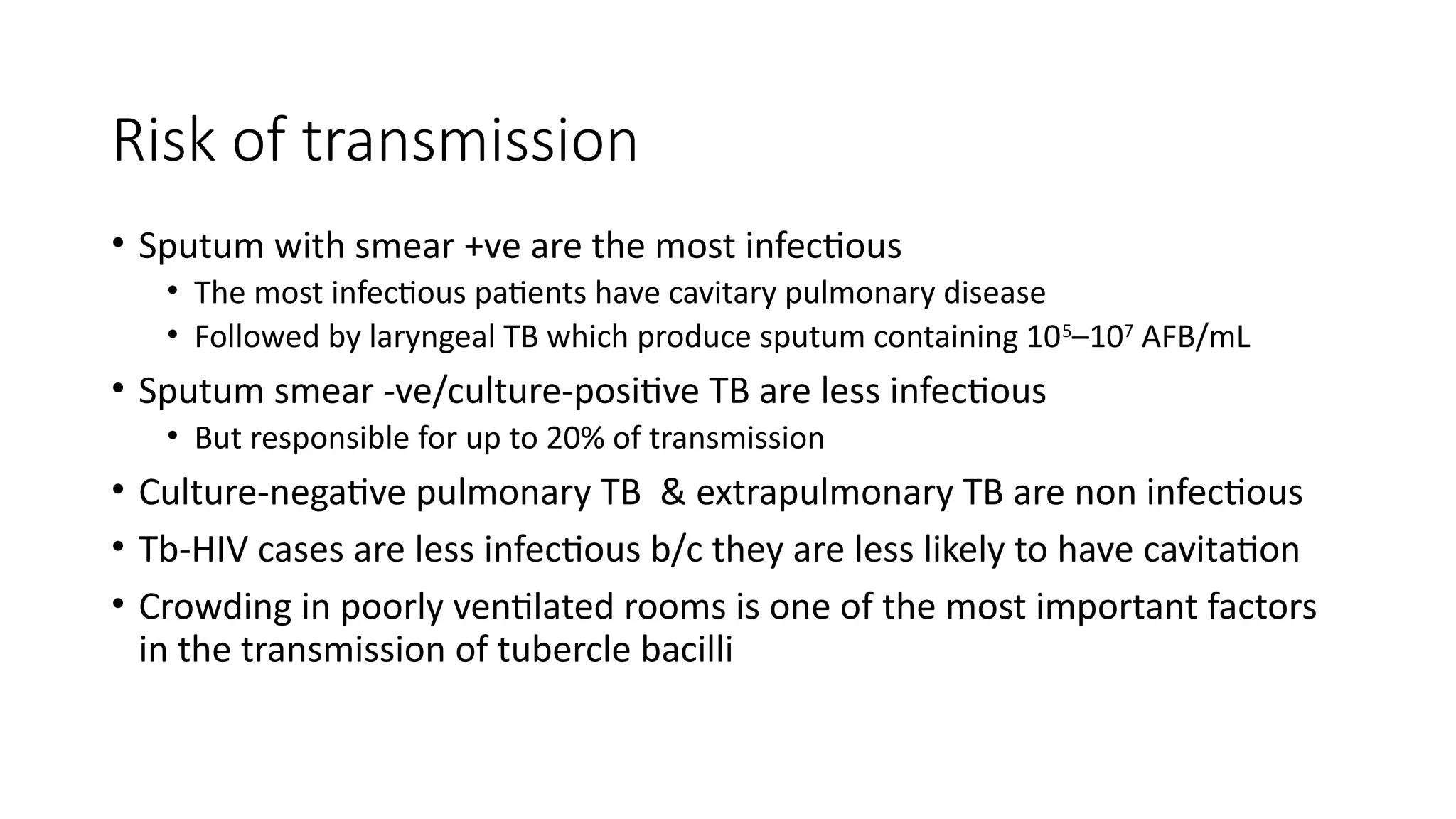 Risk of transmission

• Sputum with smear +ve are the most infectious
  • The most infectious patients have cavitary pulmonary disease
  • Followed by laryngeal TB which produce sputum containing $10^5$–$10^7$ AFB/mL
• Sputum smear -ve/culture-positive TB are less infectious
  • But responsible for up to 20% of transmission
• Culture-negative pulmonary TB & extrapulmonary TB are non infectious
• Tb-HIV cases are less infectious b/c they are less likely to have cavitation
• Crowding in poorly ventilated rooms is one of the most important factors in the transmission of tubercle bacilli